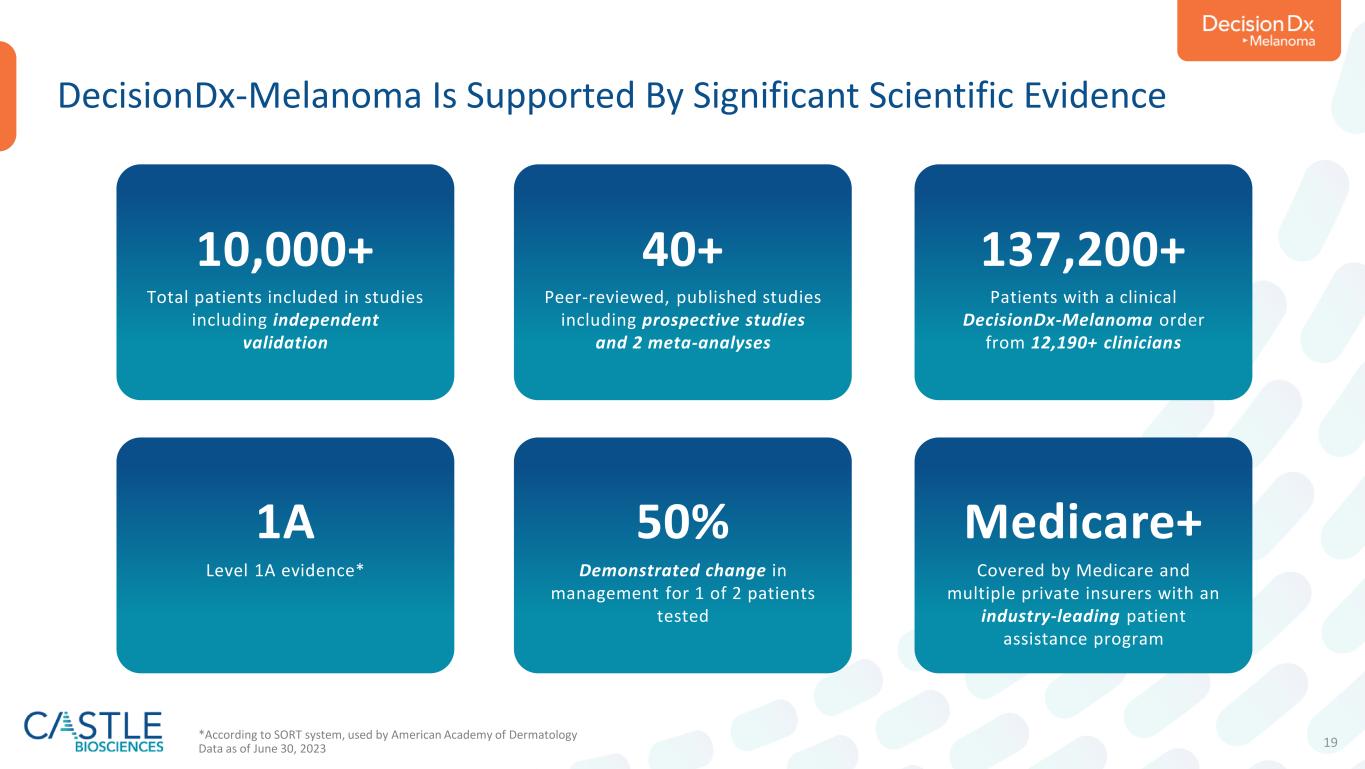 DecisionDx Melanoma

DecisionDx-Melanoma Is Supported By Significant Scientific Evidence

10,000+
Total patients included in studies including independent validation

40+
Peer-reviewed, published studies including prospective studies and 2 meta-analyses

137,200+
Patients with a clinical DecisionDx-Melanoma order from 12,190+ clinicians

1A
Level 1A evidence*

50%
Demonstrated change in management for 1 of 2 patients tested

Medicare+
Covered by Medicare and multiple private insurers with an industry-leading patient assistance program

CASTLE BIOSCIENCES

*According to SORT system, used by American Academy of Dermatology
Data as of June 30, 2023

19